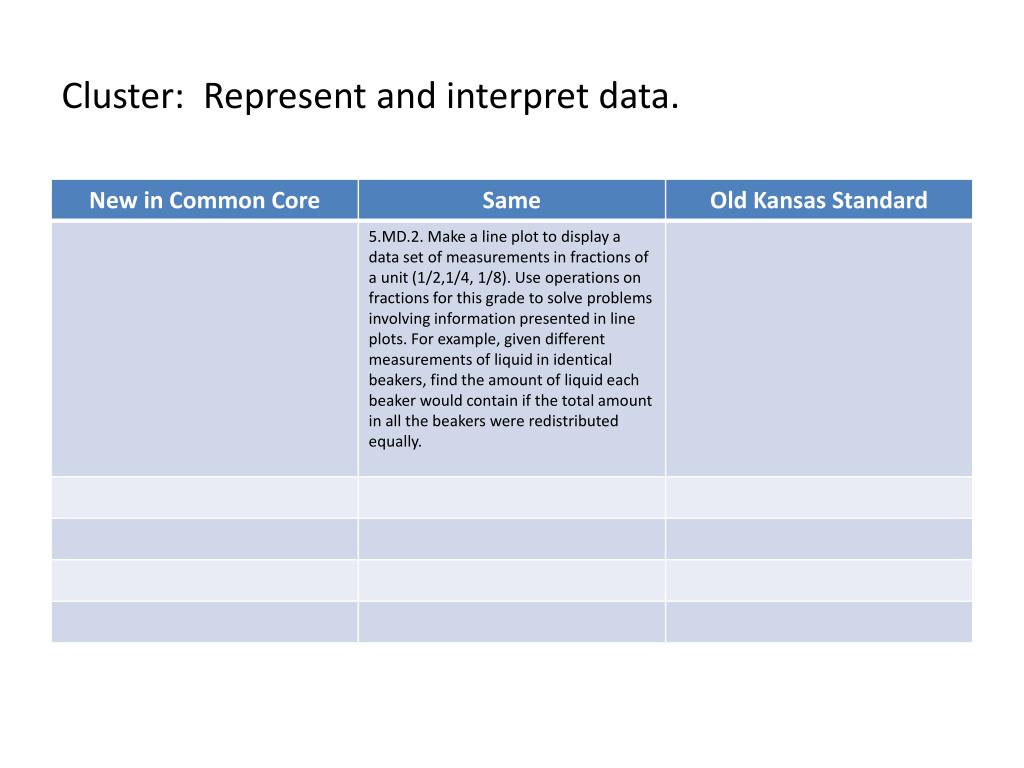 Cluster: Represent and interpret data.

| New in Common Core | Same | Old Kansas Standard |
|---|---|---|
| | 5.MD.2. Make a line plot to display a data set of measurements in fractions of a unit (1/2,1/4, 1/8). Use operations on fractions for this grade to solve problems involving information presented in line plots. For example, given different measurements of liquid in identical beakers, find the amount of liquid each beaker would contain if the total amount in all the beakers were redistributed equally. | |
| | | |
| | | |
| | | |
| | | |